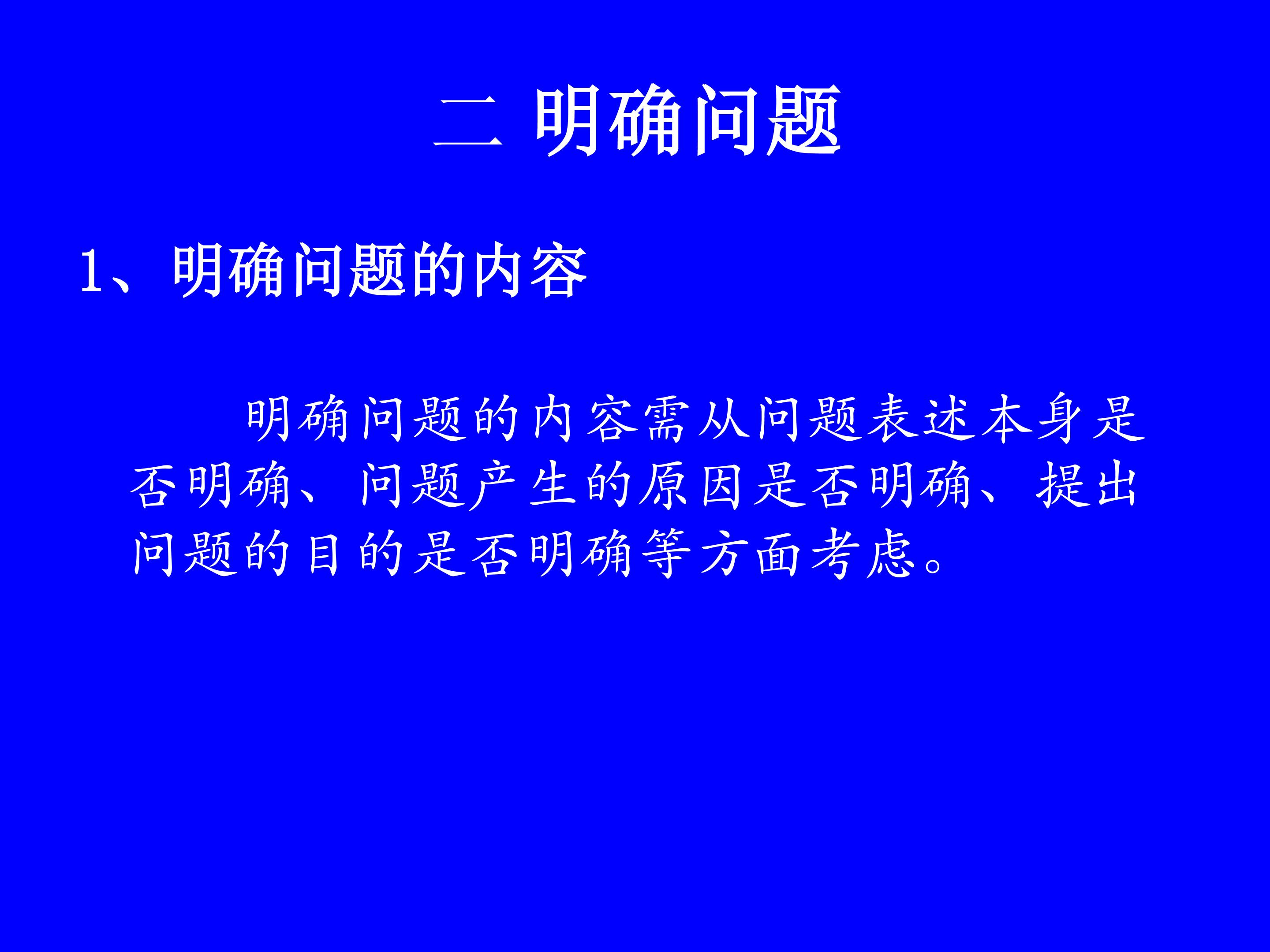 二 明确问题

1、明确问题的内容

明确问题的内容需从问题表述本身是否明确、问题产生的原因是否明确、提出问题的目的是否明确等方面考虑。